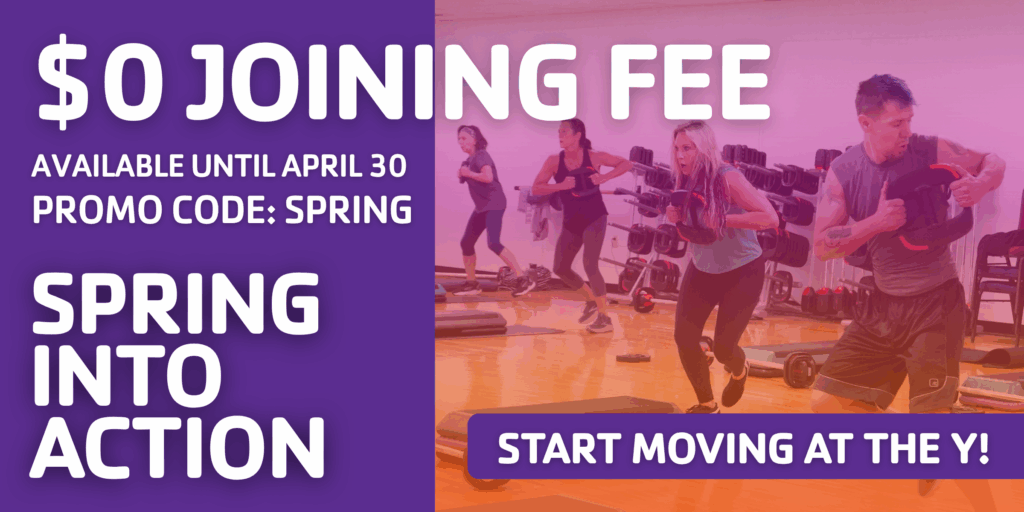 $0 JOINING FEE

AVAILABLE UNTIL APRIL 30
PROMO CODE: SPRING

SPRING INTO ACTION

START MOVING AT THE Y!